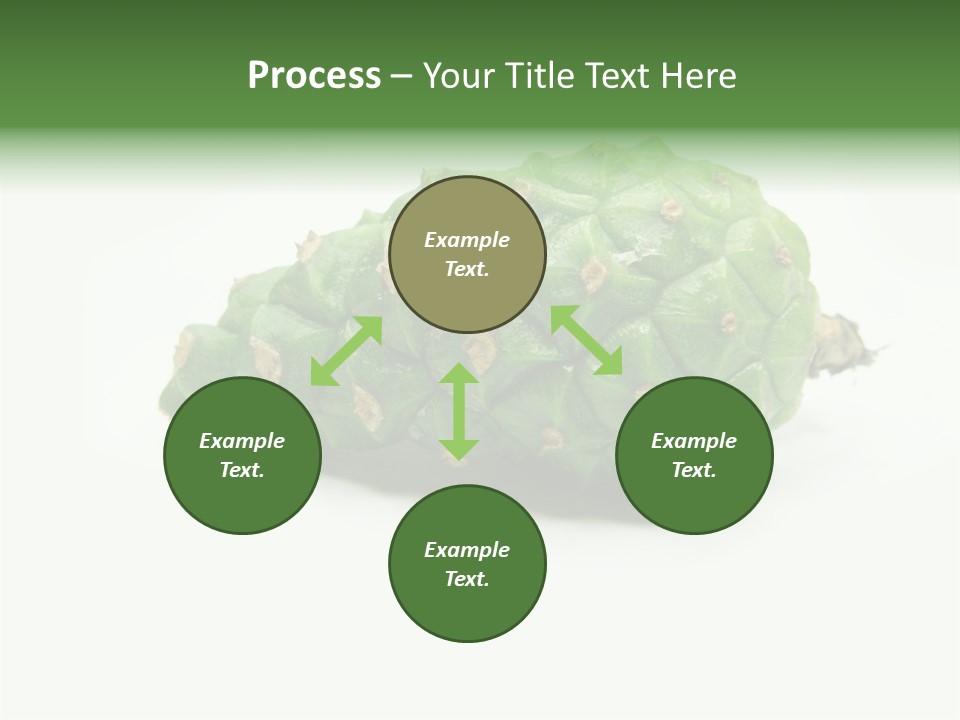 Process – Your Title Text Here

Example Text.

Example Text.

Example Text.

Example Text.